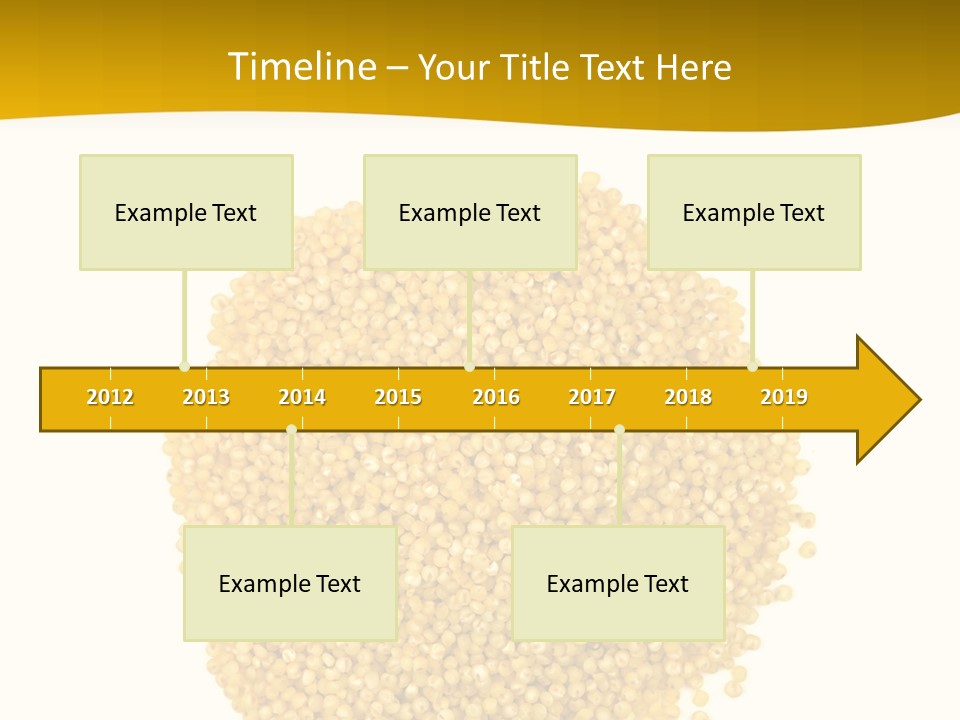 Timeline – Your Title Text Here

Example Text

Example Text

Example Text

2012 2013 2014 2015 2016 2017 2018 2019

Example Text

Example Text